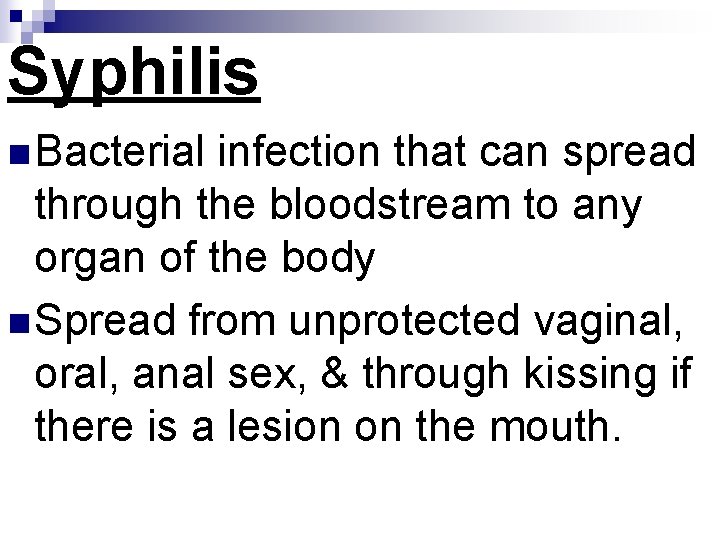 Syphilis

■ Bacterial infection that can spread through the bloodstream to any organ of the body

■ Spread from unprotected vaginal, oral, anal sex, & through kissing if there is a lesion on the mouth.